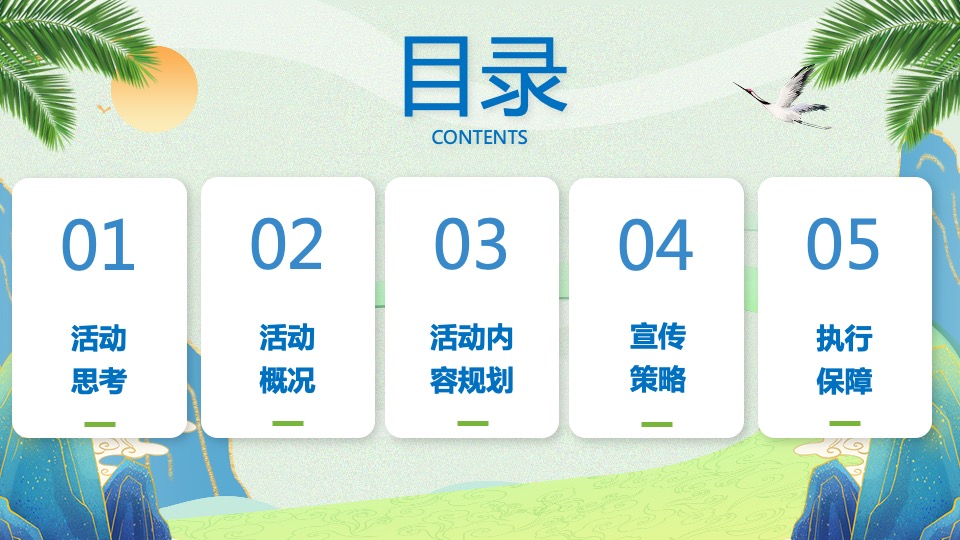 目录
CONTENTS

01
活动思考

02
活动概况

03
活动内容规划

04
宣传策略

05
执行保障